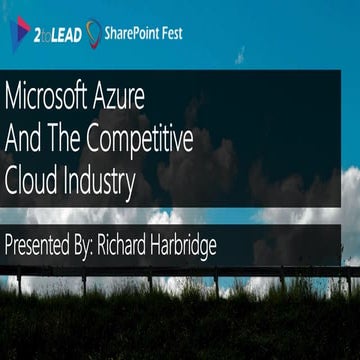 2toLEAD SharePoint Fest

Microsoft Azure
And The Competitive
Cloud Industry

Presented By: Richard Harbridge